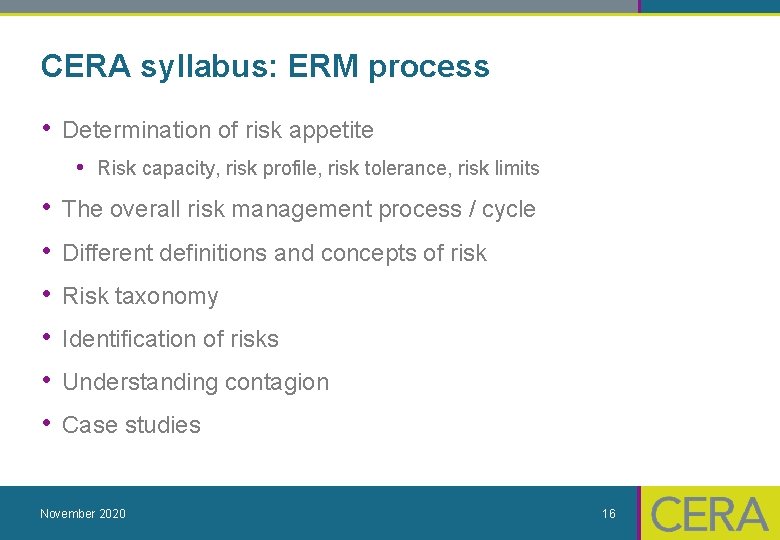 CERA syllabus: ERM process

• Determination of risk appetite
  • Risk capacity, risk profile, risk tolerance, risk limits
• The overall risk management process / cycle
• Different definitions and concepts of risk
• Risk taxonomy
• Identification of risks
• Understanding contagion
• Case studies

November 2020

16

CERA